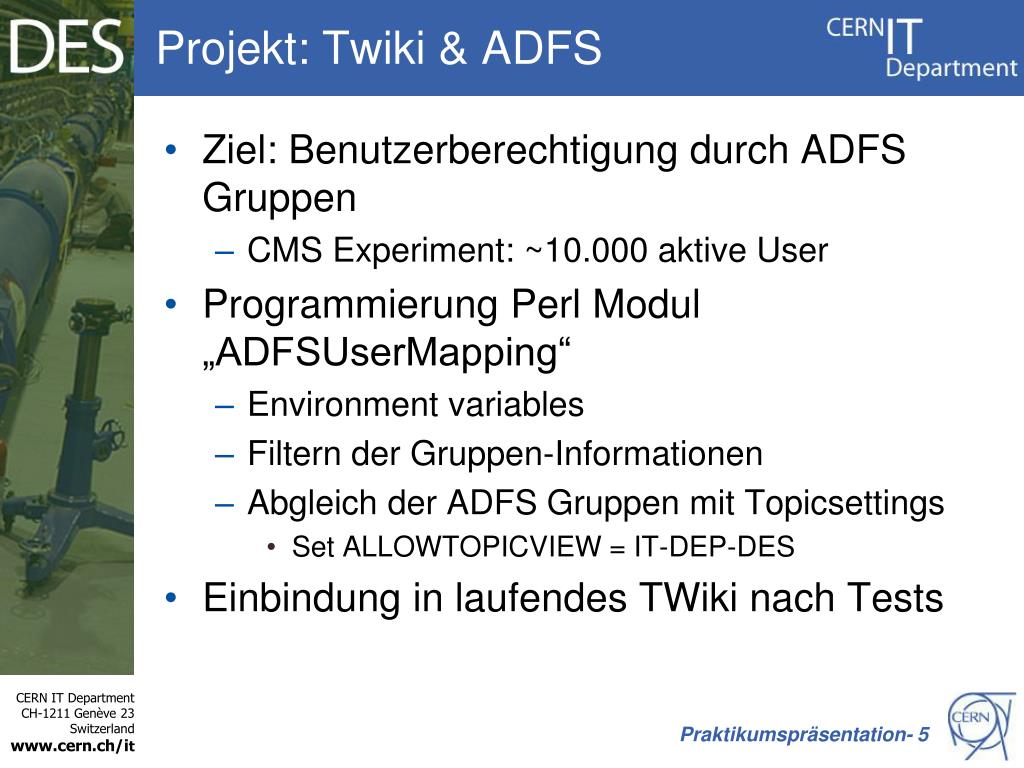 DES

Projekt: Twiki & ADFS

CERN IT Department

• Ziel: Benutzerberechtigung durch ADFS Gruppen
– CMS Experiment: ~10.000 aktive User
• Programmierung Perl Modul „ADFSUserMapping“
– Environment variables
– Filtern der Gruppen-Informationen
– Abgleich der ADFS Gruppen mit Topicsettings
• Set ALLOWTOPICVIEW = IT-DEP-DES
• Einbindung in laufendes TWiki nach Tests

CERN IT Department
CH-1211 Genève 23
Switzerland
www.cern.ch/it

Praktikumspräsentation- 5

CERN